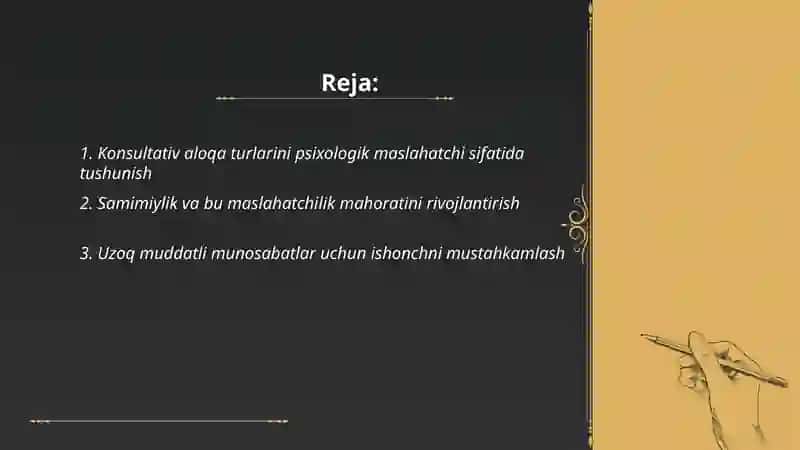 Reja:

1. Konsultativ aloqa turlarini psixologik maslahatchi sifatida tushunish

2. Samimiylik va bu maslahatchilik mahoratini rivojlantirish

3. Uzoq muddatli munosabatlar uchun ishonchni mustahkamlash